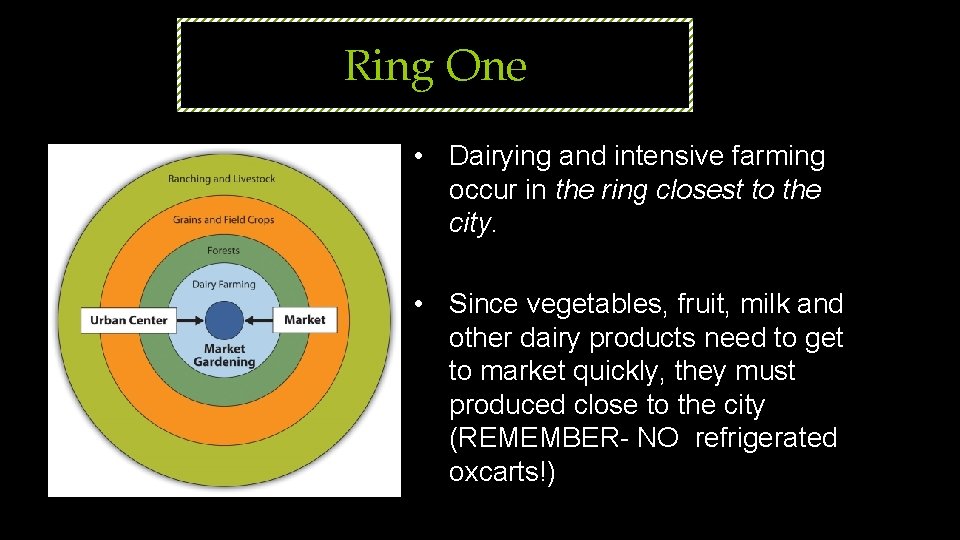 Ring One

Ranching and Livestock

Grains and Field Crops

Forests

Dairy Farming

Urban Center

Market

Market Gardening

• Dairying and intensive farming occur in the ring closest to the city.

• Since vegetables, fruit, milk and other dairy products need to get to market quickly, they must produced close to the city (REMEMBER- NO refrigerated oxcarts!)